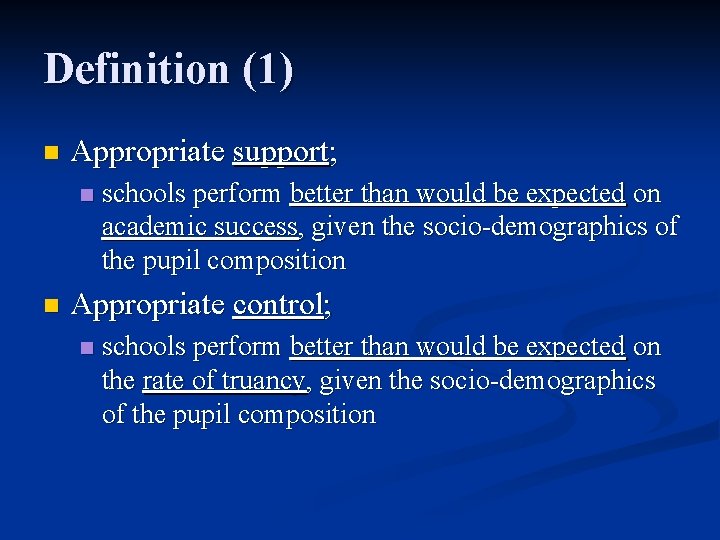 Definition (1)

Appropriate support;

schools perform better than would be expected on academic success, given the socio-demographics of the pupil composition

Appropriate control;

schools perform better than would be expected on the rate of truancy, given the socio-demographics of the pupil composition